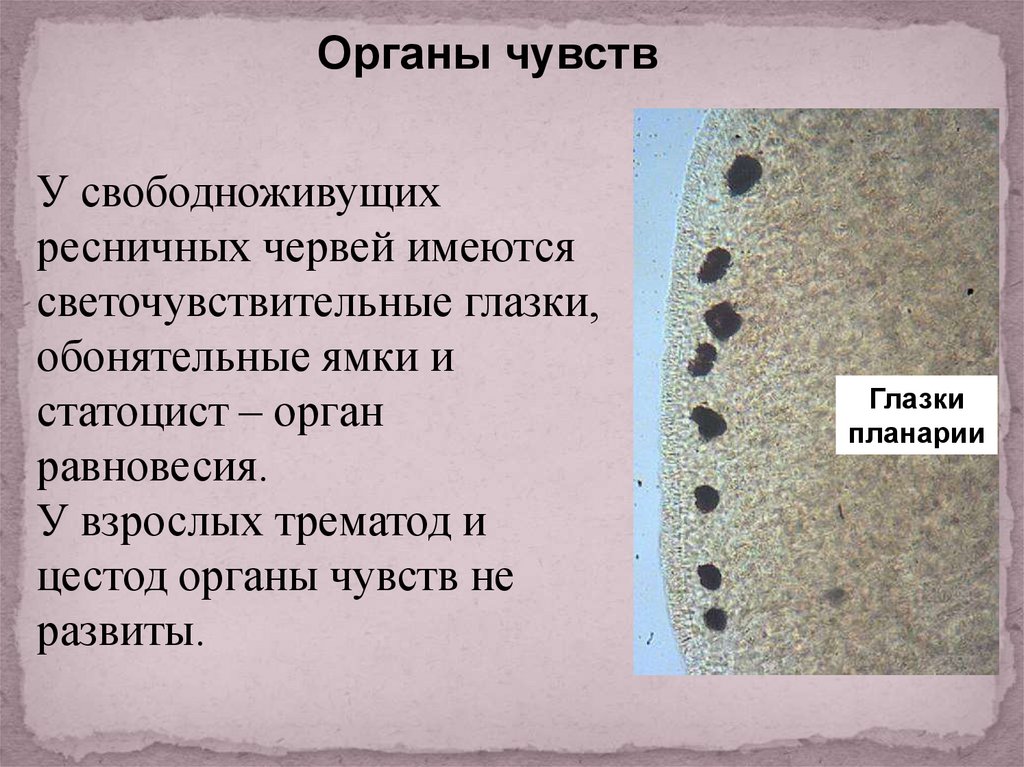 Органы чувств

У свободноживущих ресничных червей имеются светочувствительные глазки, обонятельные ямки и статоцист – орган равновесия.
У взрослых трематод и цестод органы чувств не развиты.

Глазки планарии